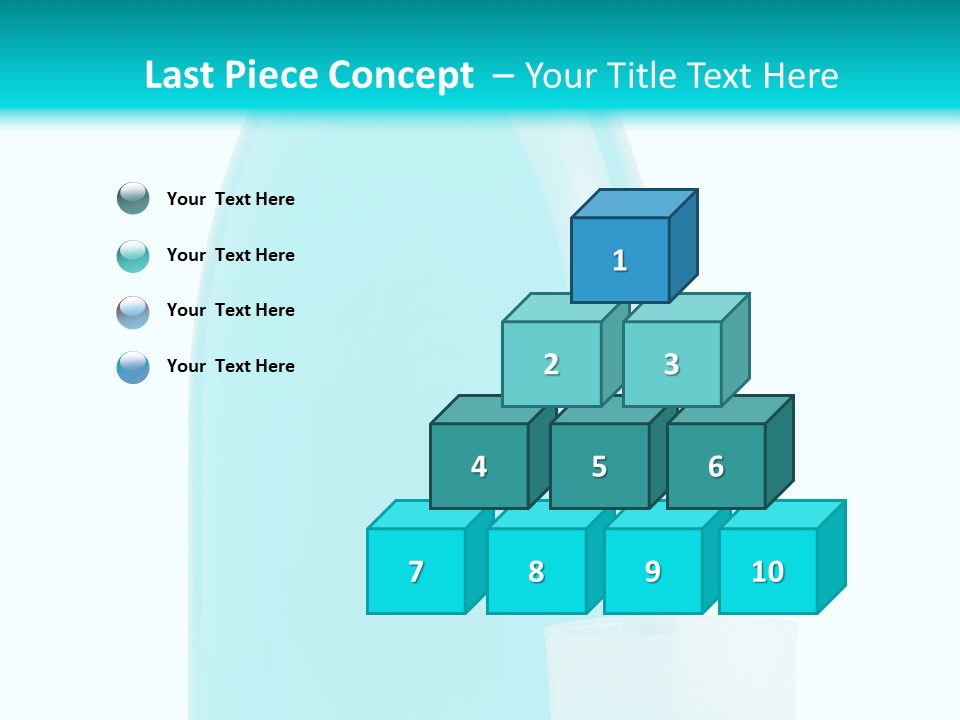 Last Piece Concept – Your Title Text Here

Your Text Here

Your Text Here

Your Text Here

Your Text Here

1

2

3

4

5

6

7

8

9

10